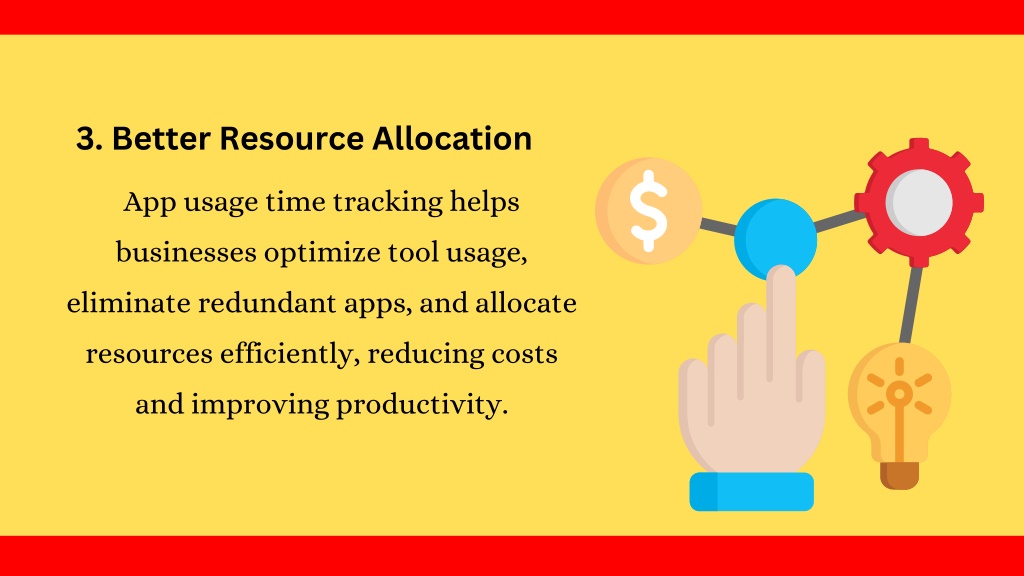 3. Better Resource Allocation

App usage time tracking helps businesses optimize tool usage, eliminate redundant apps, and allocate resources efficiently, reducing costs and improving productivity.

$